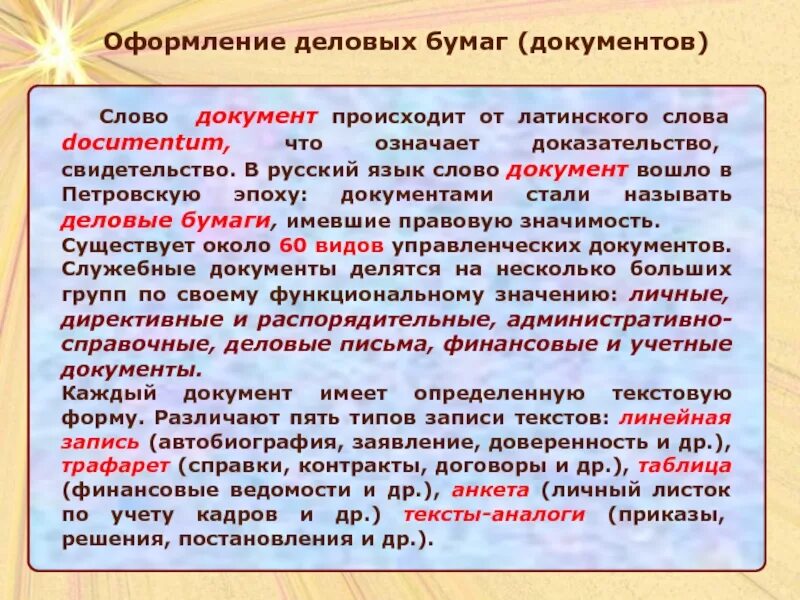 Оформление деловых бумаг (документов)

Слово документ происходит от латинского слова documentum, что означает доказательство, свидетельство. В русский язык слово документ вошло в Петровскую эпоху: документами стали называть деловые бумаги, имевшие правовую значимость.
Существует около 60 видов управленческих документов. Служебные документы делятся на несколько больших групп по своему функциональному значению: личные, директивные и распорядительные, административно-справочные, деловые письма, финансовые и учетные документы.
Каждый документ имеет определенную текстовую форму. Различают пять типов записи текстов: линейная запись (автобиография, заявление, доверенность и др.), трафарет (справки, контракты, договоры и др.), таблица (финансовые ведомости и др.), анкета (личный листок по учету кадров и др.) тексты-аналоги (приказы, решения, постановления и др.).